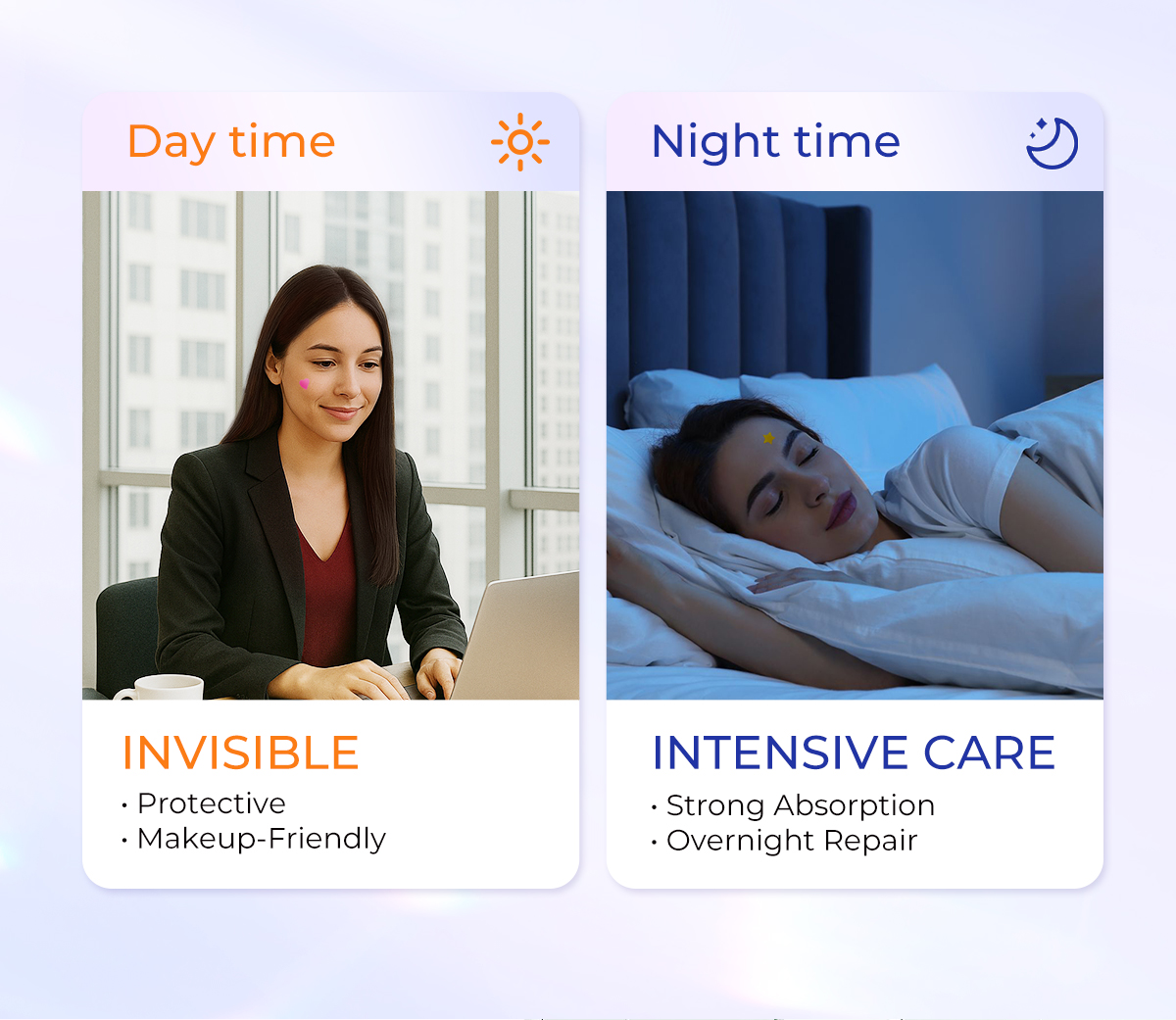 Day time

INVISIBLE
• Protective
• Makeup-Friendly

Night time

INTENSIVE CARE
• Strong Absorption
• Overnight Repair